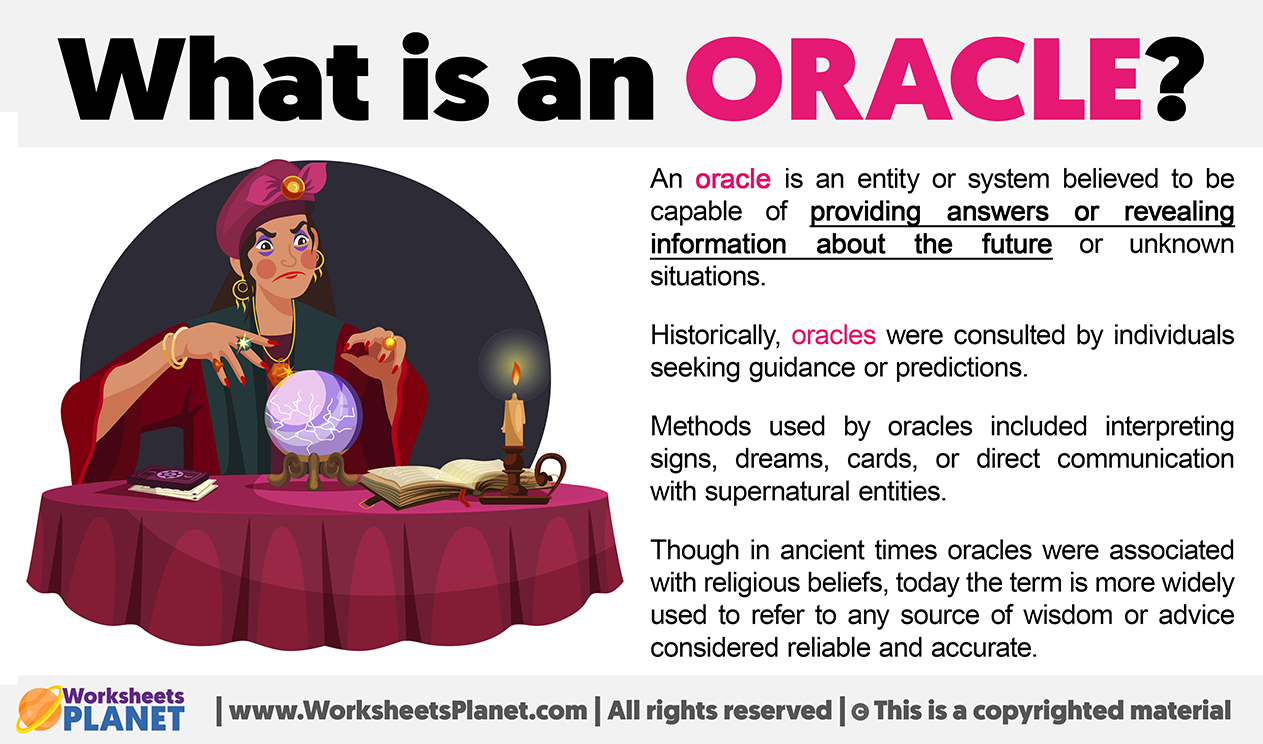 What is an ORACLE?

An oracle is an entity or system believed to be capable of providing answers or revealing information about the future or unknown situations.

Historically, oracles were consulted by individuals seeking guidance or predictions.

Methods used by oracles included interpreting signs, dreams, cards, or direct communication with supernatural entities.

Though in ancient times oracles were associated with religious beliefs, today the term is more widely used to refer to any source of wisdom or advice considered reliable and accurate.

Worksheets PLANET | www.WorksheetsPlanet.com | All rights reserved | © This is a copyrighted material